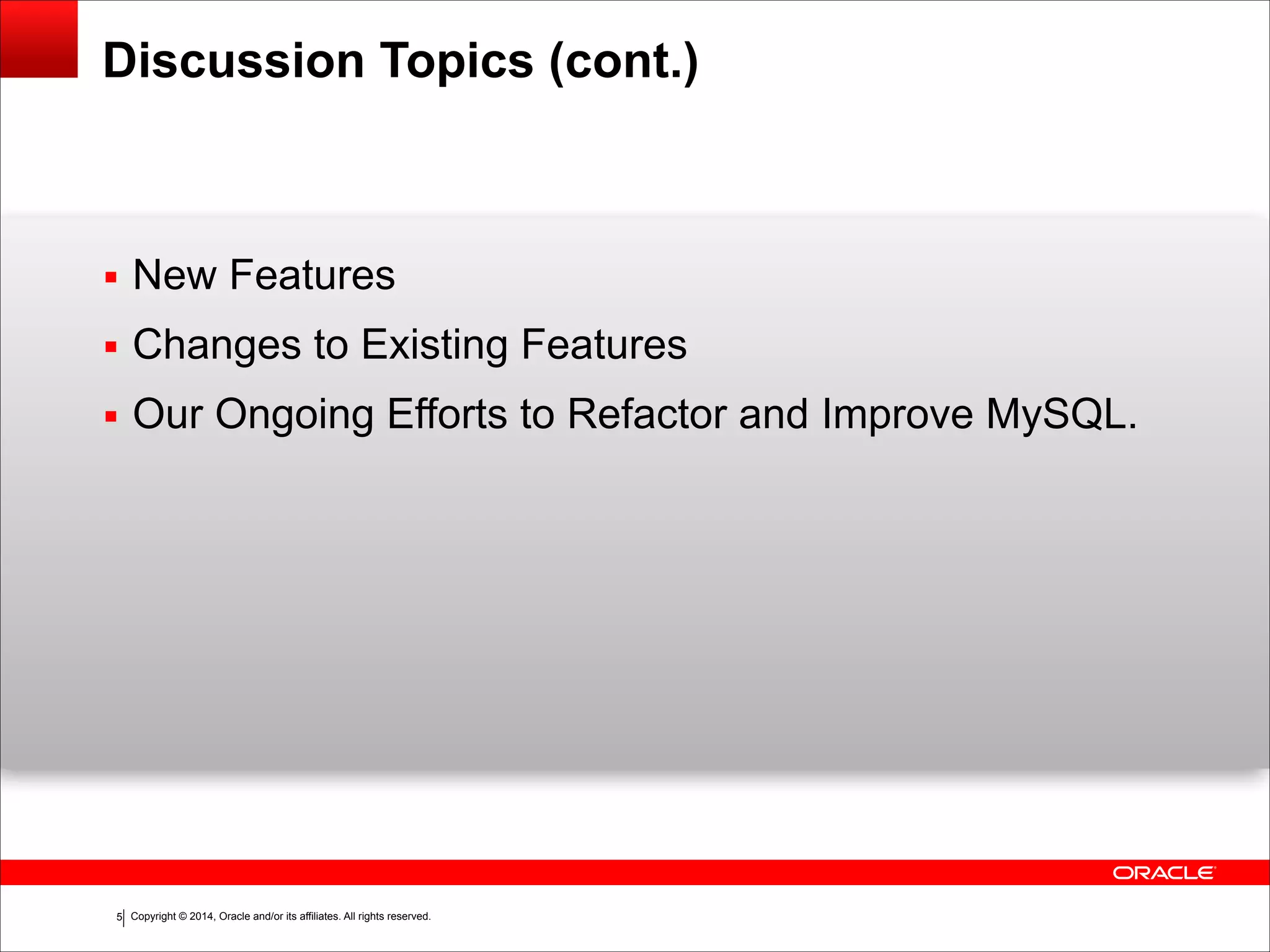 Discussion Topics (cont.)

▪ New Features
▪ Changes to Existing Features
▪ Our Ongoing Efforts to Refactor and Improve MySQL.

ORACLE

5 | Copyright © 2014, Oracle and/or its affiliates. All rights reserved.